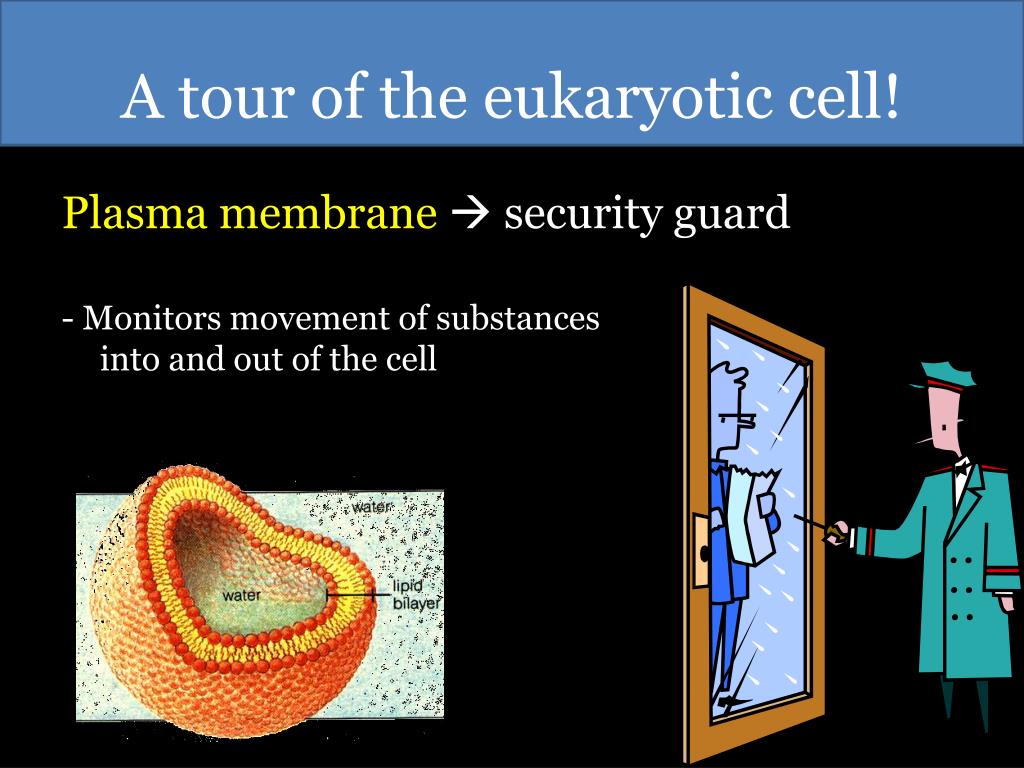 A tour of the eukaryotic cell!

Plasma membrane → security guard

- Monitors movement of substances into and out of the cell

water

water

lipid bilayer